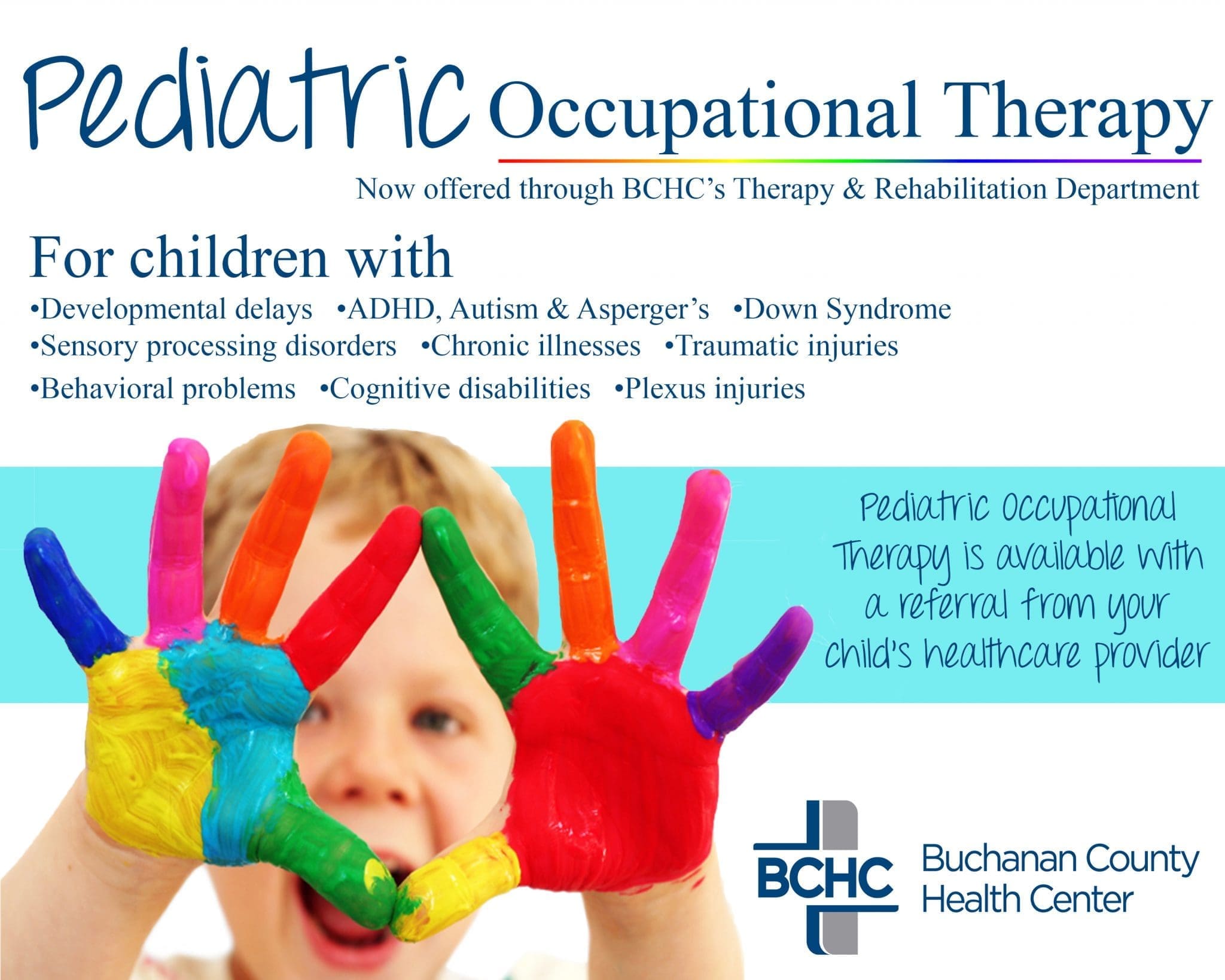 Pediatric Occupational Therapy

Now offered through BCHC's Therapy & Rehabilitation Department

For children with

•Developmental delays •ADHD, Autism & Asperger's •Down Syndrome
•Sensory processing disorders •Chronic illnesses •Traumatic injuries
•Behavioral problems •Cognitive disabilities •Plexus injuries

Pediatric Occupational Therapy is available with a referral from your child's healthcare provider

BCHC Buchanan County Health Center